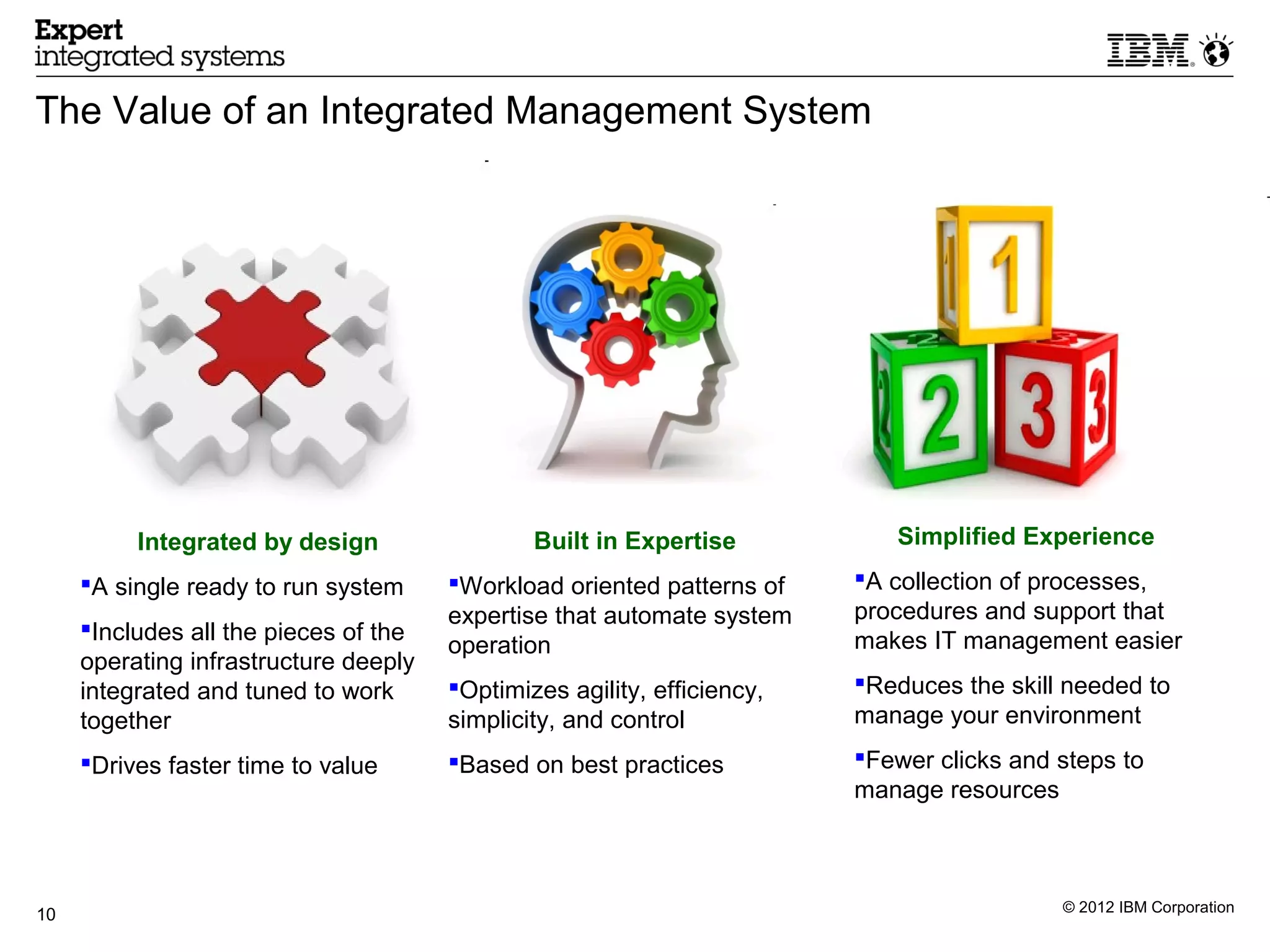 Expert
integrated systems

IBM

The Value of an Integrated Management System

1
2
3

Integrated by design

▪A single ready to run system

▪Includes all the pieces of the operating infrastructure deeply integrated and tuned to work together

▪Drives faster time to value

Built in Expertise

▪Workload oriented patterns of expertise that automate system operation

▪Optimizes agility, efficiency, simplicity, and control

▪Based on best practices

Simplified Experience

▪A collection of processes, procedures and support that makes IT management easier

▪Reduces the skill needed to manage your environment

▪Fewer clicks and steps to manage resources

10

© 2012 IBM Corporation